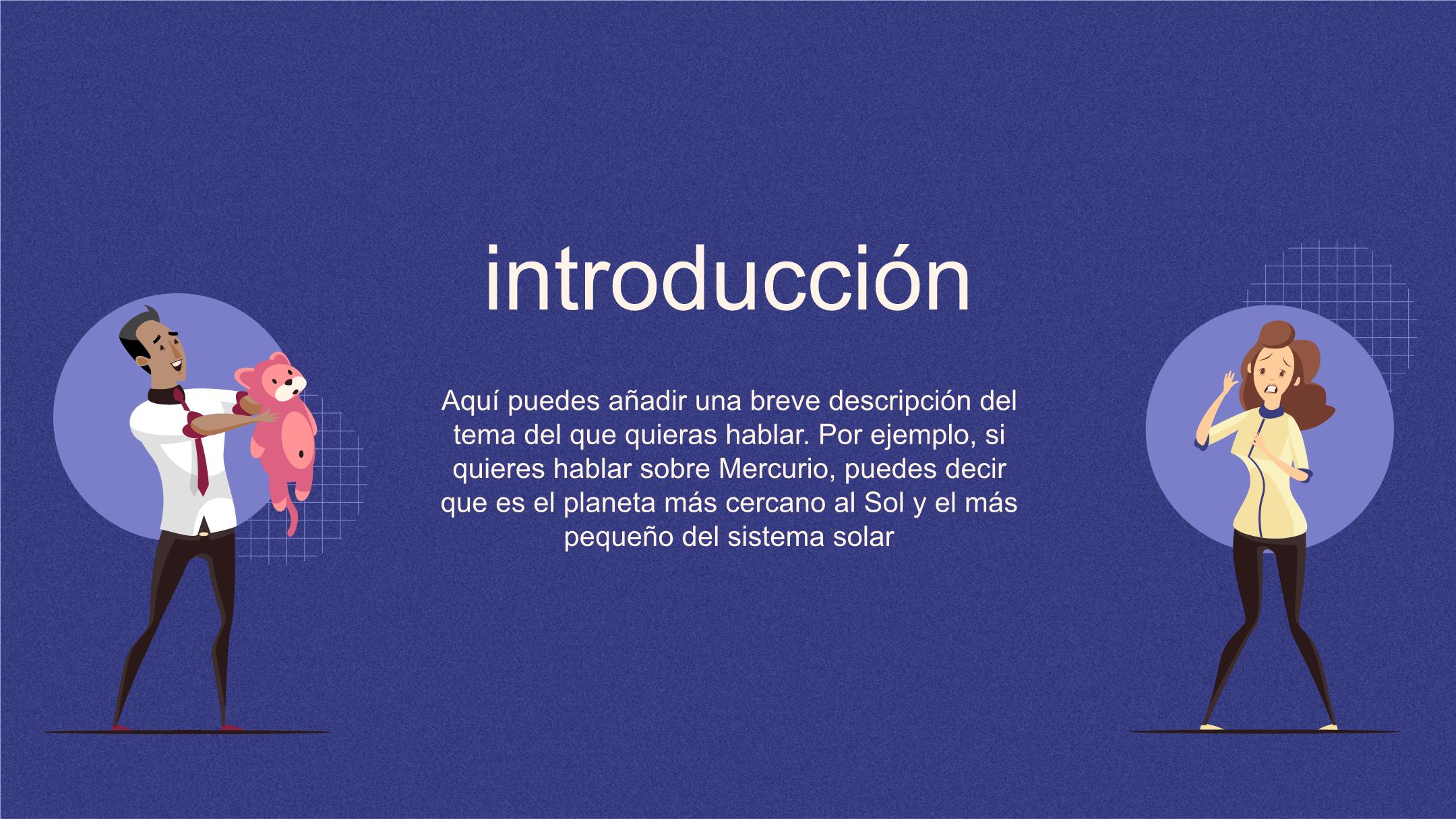 introducción

Aquí puedes añadir una breve descripción del tema del que quieras hablar. Por ejemplo, si quieres hablar sobre Mercurio, puedes decir que es el planeta más cercano al Sol y el más pequeño del sistema solar